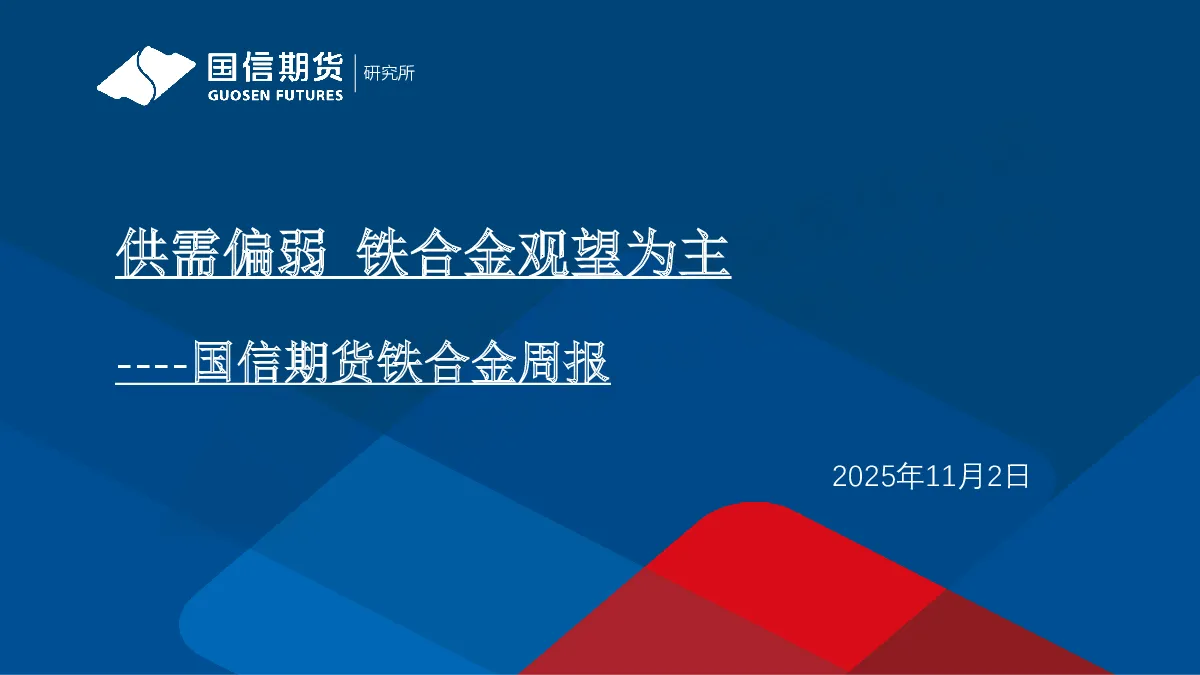 国信期货
GUOSEN FUTURES
研究所

供需偏弱 铁合金观望为主

----国信期货铁合金周报

2025年11月2日